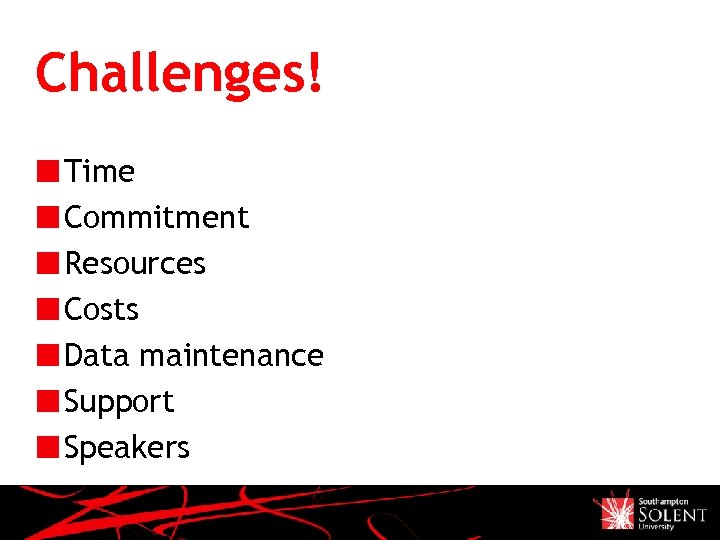 Challenges!

- Time
- Commitment
- Resources
- Costs
- Data maintenance
- Support
- Speakers

Southampton
SOLENT
University